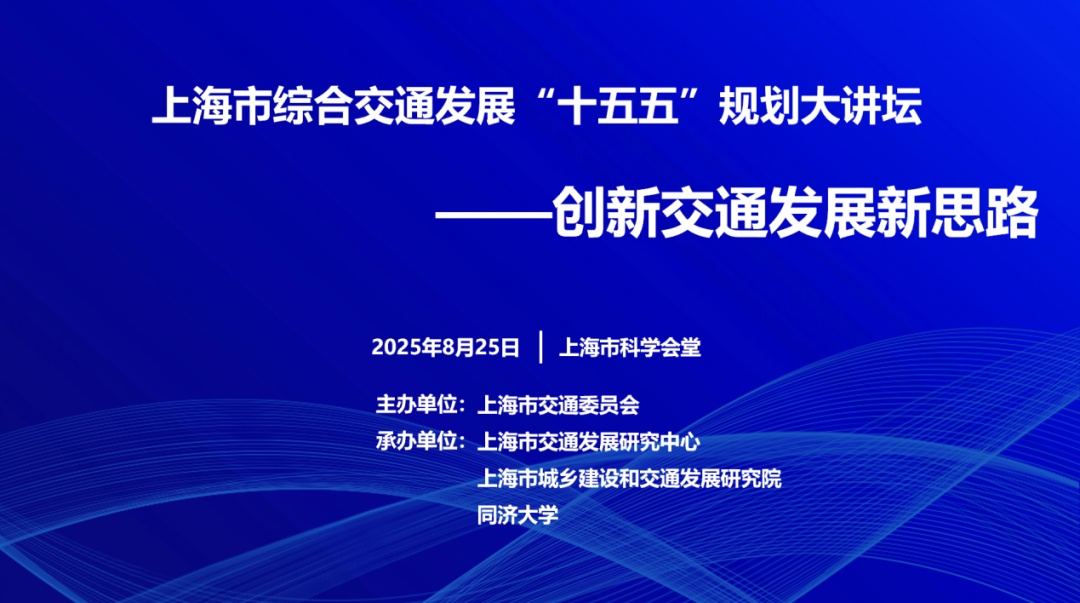 上海市综合交通发展“十五五”规划大讲坛

——创新交通发展新思路

2025年8月25日 | 上海市科学会堂

主办单位：上海市交通委员会
承办单位：上海市交通发展研究中心
上海市城乡建设和交通发展研究院
同济大学